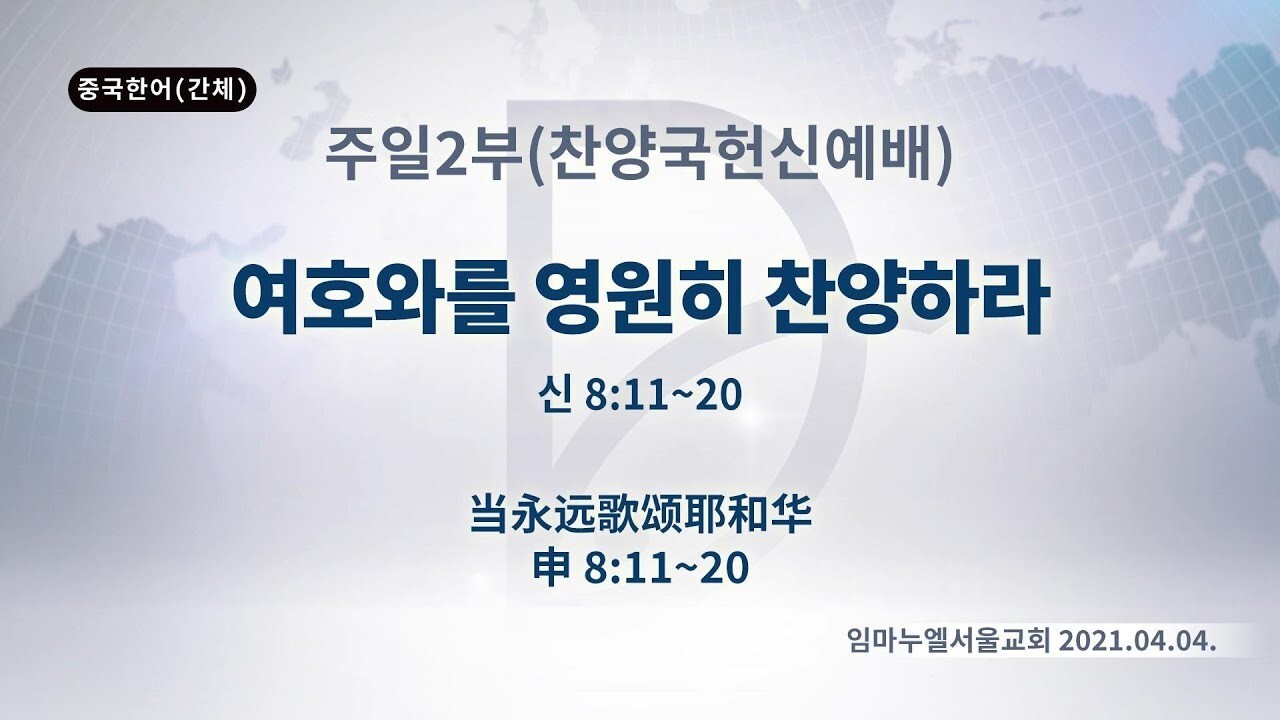 중국한어(간체)

주일2부(찬양국헌신예배)

여호와를 영원히 찬양하라

신 8:11~20

当永远歌颂耶和华
申 8:11~20

임마누엘서울교회 2021.04.04.